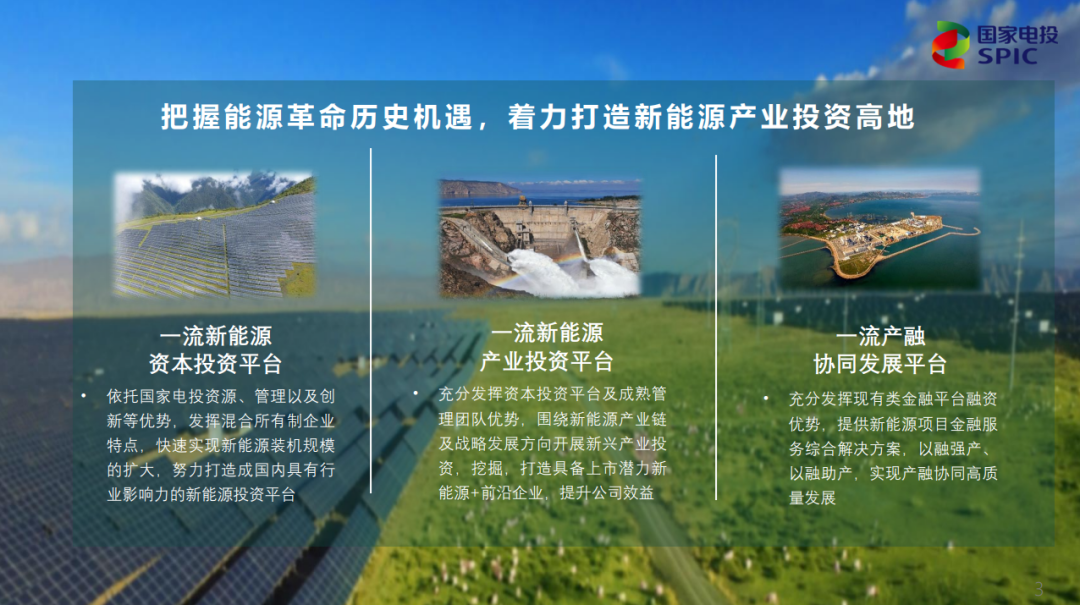 国家电投
SPIC

把握能源革命历史机遇，着力打造新能源产业投资高地

一流新能源
资本投资平台

• 依托国家电投资源、管理以及创新等优势，发挥混合所有制企业特点，快速实现新能源装机规模的扩大，努力打造成国内具有行业影响力的新能源投资平台

一流新能源
产业投资平台

• 充分发挥资本投资平台及成熟管理团队优势，围绕新能源产业链及战略发展方向开展新兴产业投资，挖掘，打造具备上市潜力新能源+前沿企业，提升公司效益

一流产融
协同发展平台

• 充分发挥现有类金融平台融资优势，提供新能源项目金融服务综合解决方案，以融强产、以融助产，实现产融协同高质量发展

3